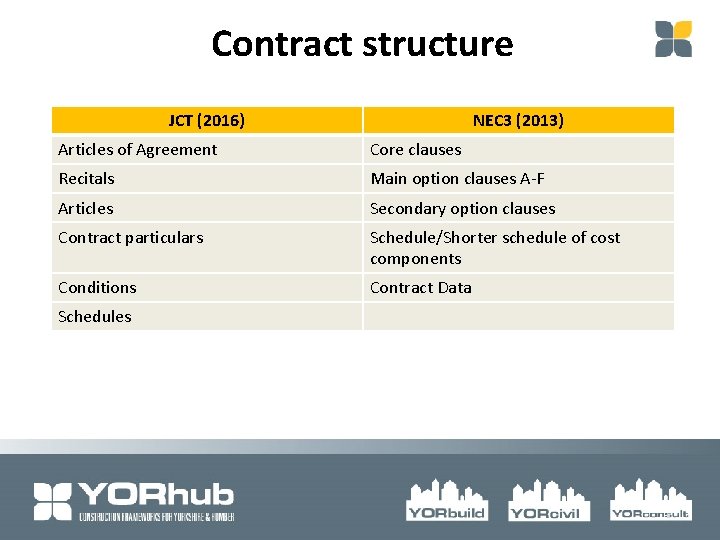 Contract structure

| JCT (2016) | NEC3 (2013) |
|---|---|
| Articles of Agreement | Core clauses |
| Recitals | Main option clauses A-F |
| Articles | Secondary option clauses |
| Contract particulars | Schedule/Shorter schedule of cost components |
| Conditions | Contract Data |
| Schedules | |

YORhub
CONSTRUCTION FRAMEWORKS FOR YORKSHIRE & HUMBER

YORbuild YORcivil YORconsult